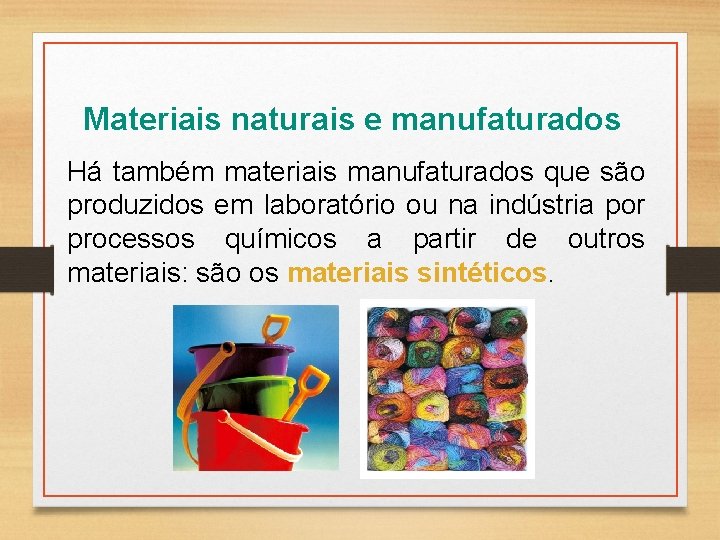 Materiais naturais e manufaturados

Há também materiais manufaturados que são produzidos em laboratório ou na indústria por processos químicos a partir de outros materiais: são os materiais sintéticos.